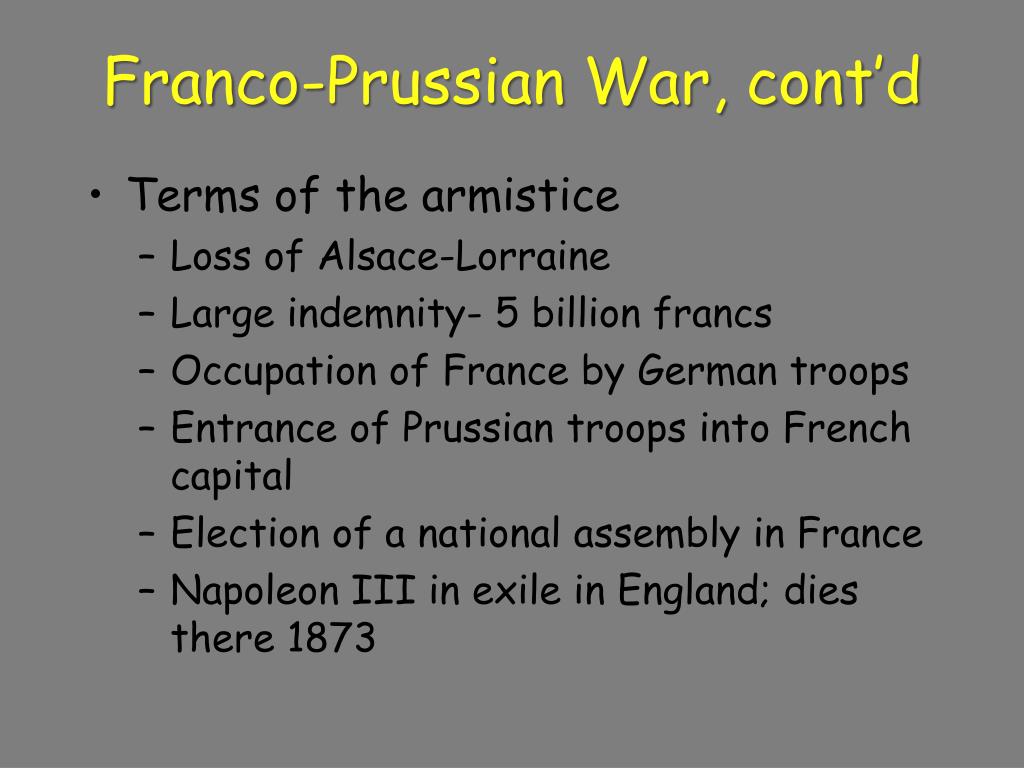 Franco-Prussian War, cont’d

• Terms of the armistice
 – Loss of Alsace-Lorraine
 – Large indemnity- 5 billion francs
 – Occupation of France by German troops
 – Entrance of Prussian troops into French capital
 – Election of a national assembly in France
 – Napoleon III in exile in England; dies there 1873